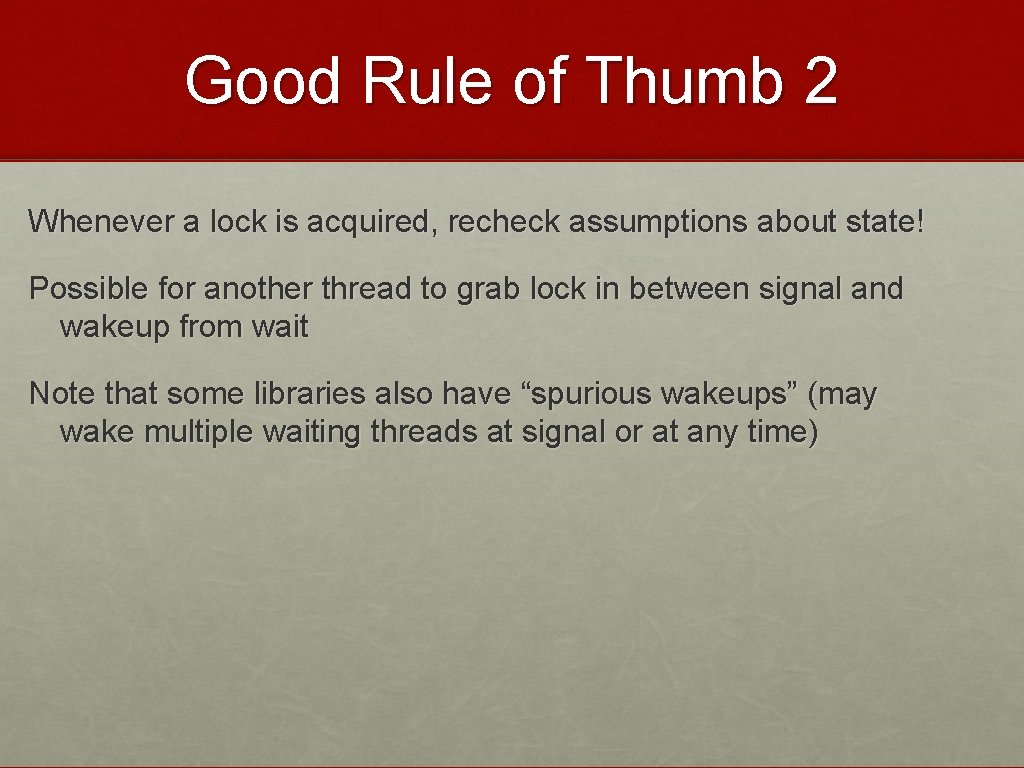 Good Rule of Thumb 2

Whenever a lock is acquired, recheck assumptions about state!

Possible for another thread to grab lock in between signal and wakeup from wait

Note that some libraries also have “spurious wakeups” (may wake multiple waiting threads at signal or at any time)